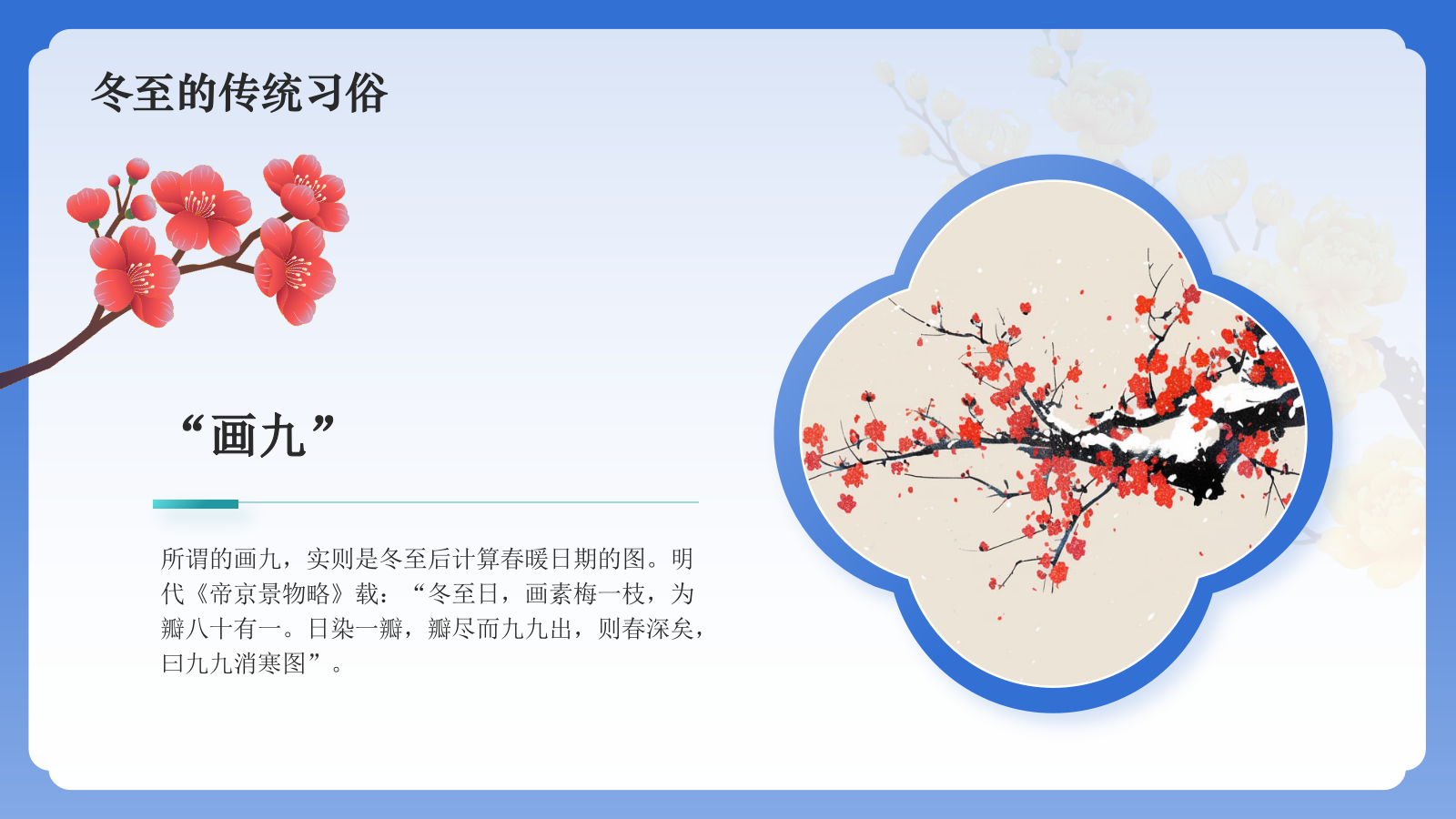 冬至的传统习俗

“画九”

所谓的画九，实则是冬至后计算春暖日期的图。明代《帝京景物略》载：“冬至日，画素梅一枝，为瓣八十有一。日染一瓣，瓣尽而九九出，则春深矣，曰九九消寒图”。